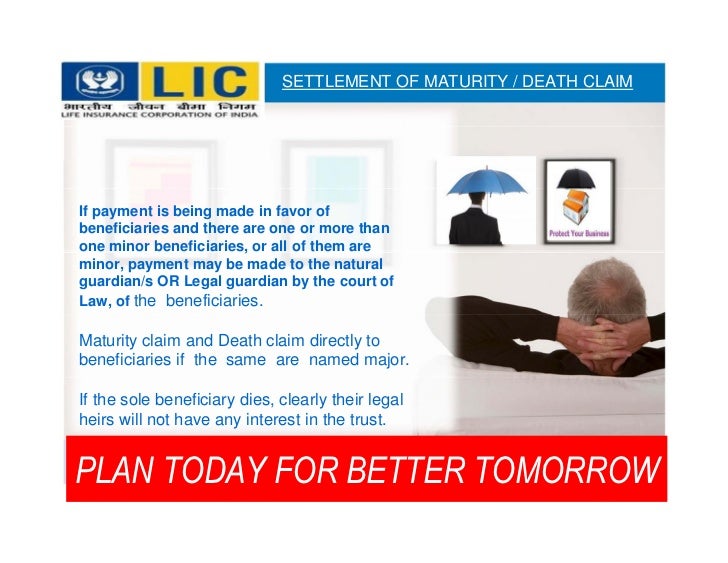 LIC
भारतीय जीवन बीमा निगम
LIFE INSURANCE CORPORATION OF INDIA

SETTLEMENT OF MATURITY / DEATH CLAIM

Protect Your Business

If payment is being made in favor of beneficiaries and there are one or more than one minor beneficiaries, or all of them are minor, payment may be made to the natural guardian/s OR Legal guardian by the court of Law, of the beneficiaries.

Maturity claim and Death claim directly to beneficiaries if the same are named major.

If the sole beneficiary dies, clearly their legal heirs will not have any interest in the trust.

PLAN TODAY FOR BETTER TOMORROW